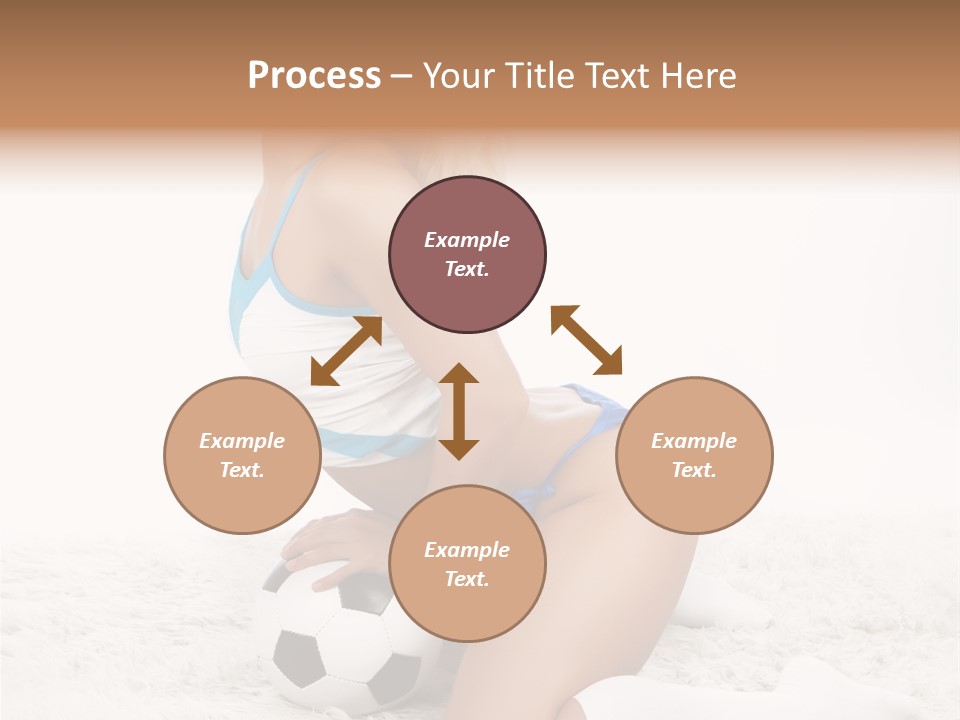 Process – Your Title Text Here

Example Text.

Example Text.

Example Text.

Example Text.